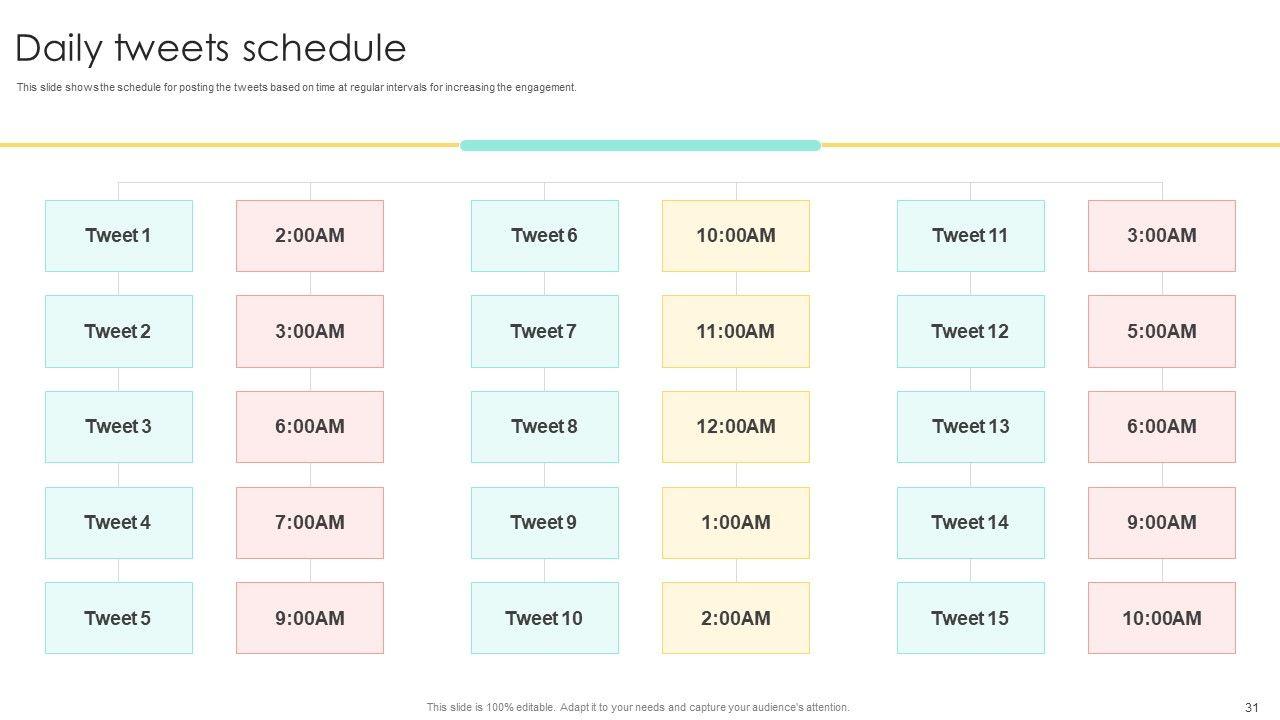 Daily tweets schedule

This slide shows the schedule for posting the tweets based on time at regular intervals for increasing the engagement.

Tweet 1
Tweet 2
Tweet 3
Tweet 4
Tweet 5

2:00AM
3:00AM
6:00AM
7:00AM
9:00AM

Tweet 6
Tweet 7
Tweet 8
Tweet 9
Tweet 10

10:00AM
11:00AM
12:00AM
1:00AM
2:00AM

Tweet 11
Tweet 12
Tweet 13
Tweet 14
Tweet 15

3:00AM
5:00AM
6:00AM
9:00AM
10:00AM

This slide is 100% editable. Adapt it to your needs and capture your audience's attention.

31